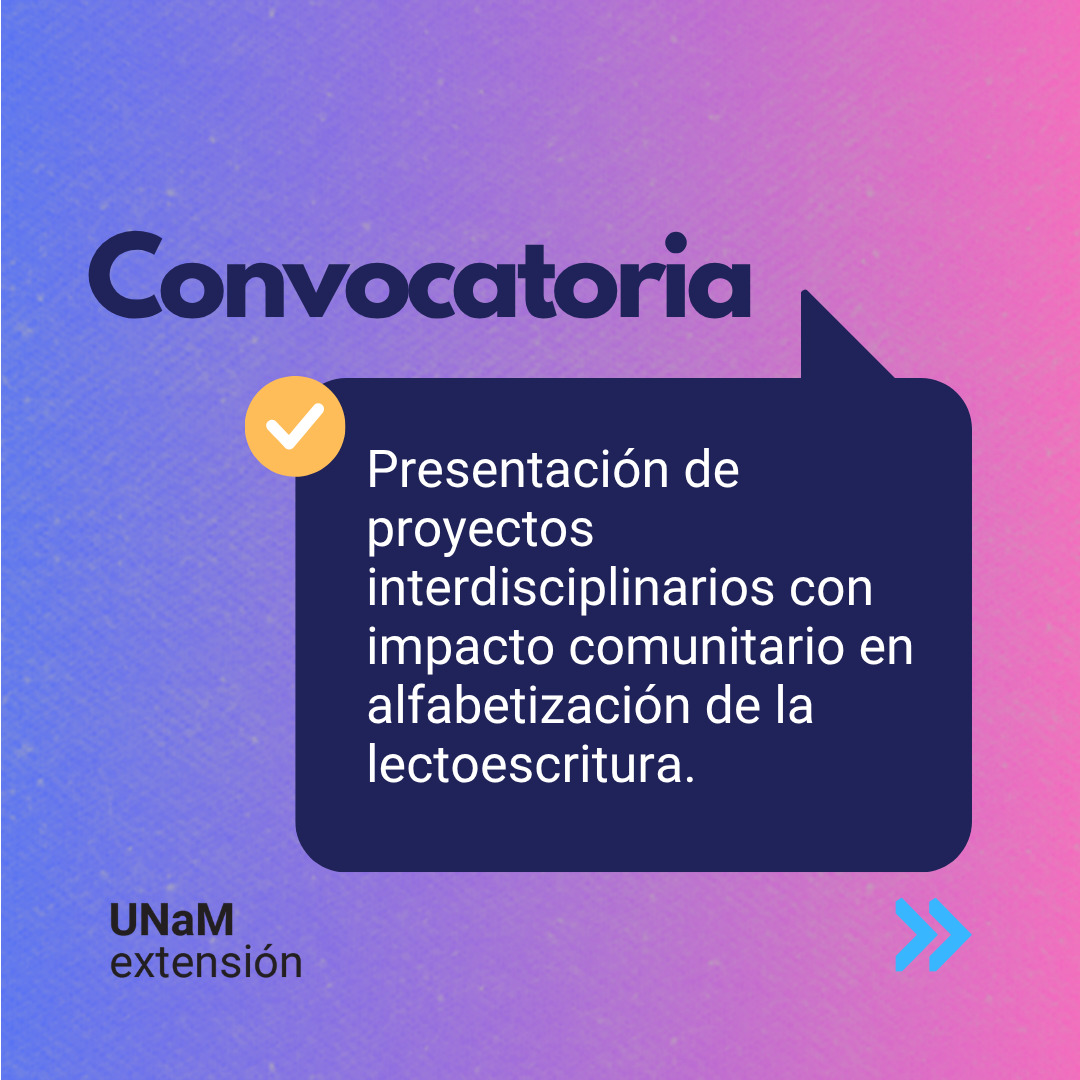 Convocatoria

Presentación de proyectos interdisciplinarios con impacto comunitario en alfabetización de la lectoescritura.

UNaM
extensión